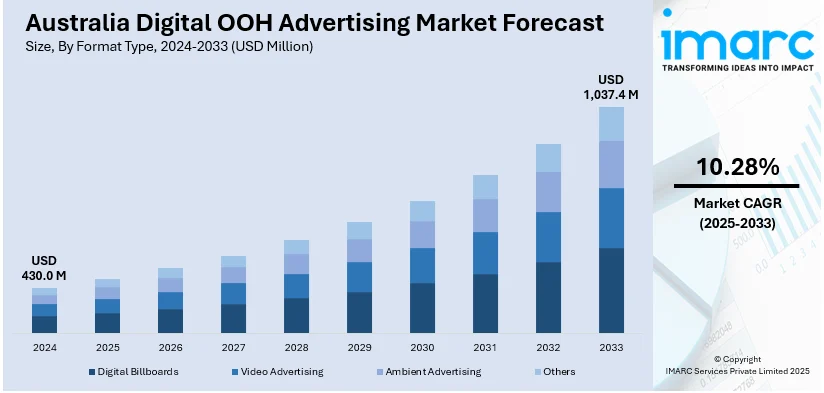 Australia Digital OOH Advertising Market Forecast
Size, By Format Type, 2024-2033 (USD Million)

USD
430.0 M

USD
1,037.4 M

2024
2025
2026
2027
2028
2029
2030
2031
2032
2033

Digital Billboards
Video Advertising
Ambient Advertising
Others

imarc
TRANSFORMING IDEAS INTO IMPACT

10.28%
Market CAGR
(2025-2033)

© Copyright
IMARC Services Private Limited 2025